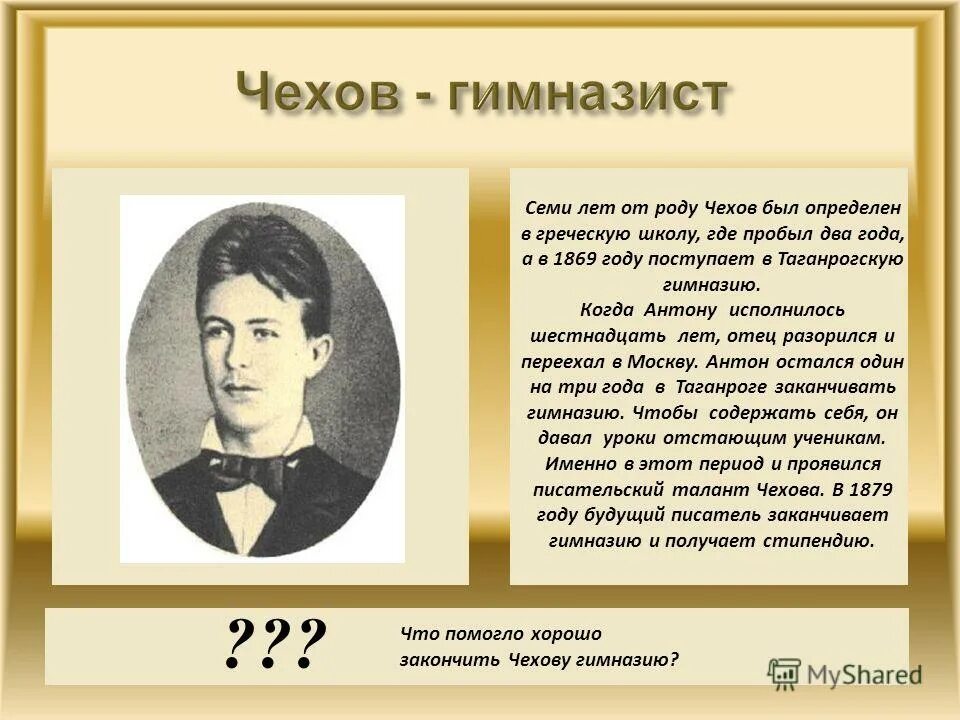 Чехов - гимназист

Семи лет от роду Чехов был определен в греческую школу, где пробыл два года, а в 1869 году поступает в Таганрогскую гимназию.
Когда Антону исполнилось шестнадцать лет, отец разорился и переехал в Москву. Антон остался один на три года в Таганроге заканчивать гимназию. Чтобы содержать себя, он давал уроки отстающим ученикам. Именно в этот период и проявился писательский талант Чехова. В 1879 году будущий писатель заканчивает гимназию и получает стипендию.

???

Что помогло хорошо закончить Чехову гимназию?

MyShared